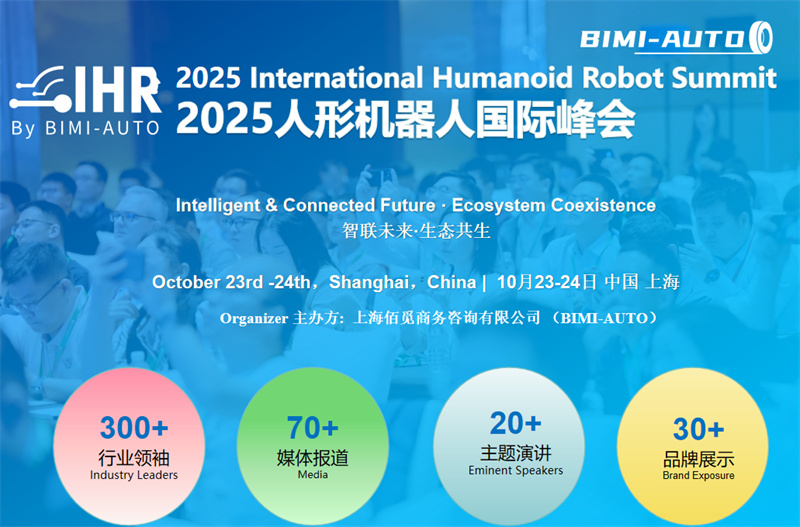 BIMI-AUTO

IHR
By BIMI-AUTO

2025 International Humanoid Robot Summit
2025人形机器人国际峰会

Intelligent & Connected Future · Ecosystem Coexistence
智联未来·生态共生

October 23rd -24th，Shanghai，China | 10月23-24日 中国 上海

Organizer 主办方：上海佰觅商务咨询有限公司 （BIMI-AUTO）

300+
行业领袖
Industry Leaders

70+
媒体报道
Media

20+
主题演讲
Eminent Speakers

30+
品牌展示
Brand Exposure